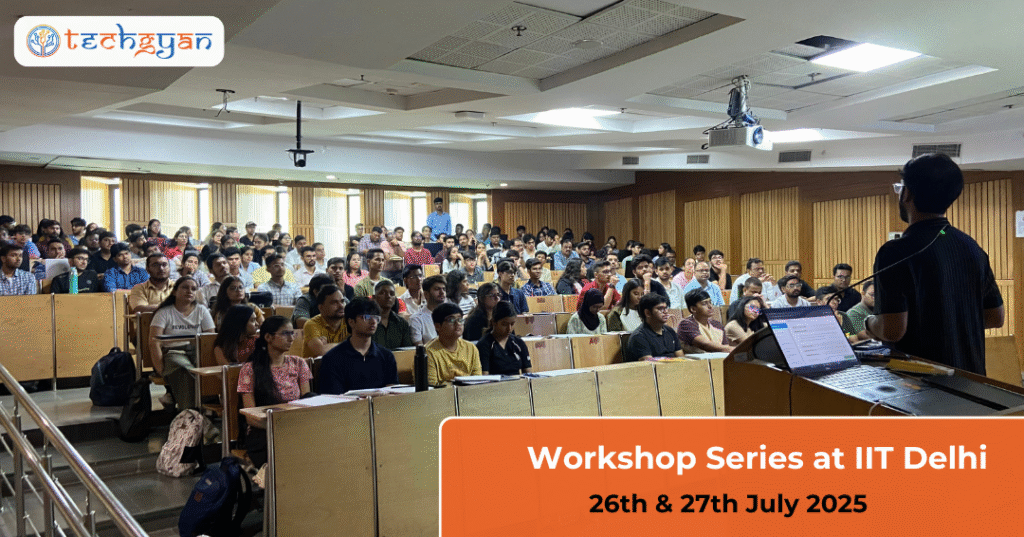 techgyan

Workshop Series at IIT Delhi
26th & 27th July 2025